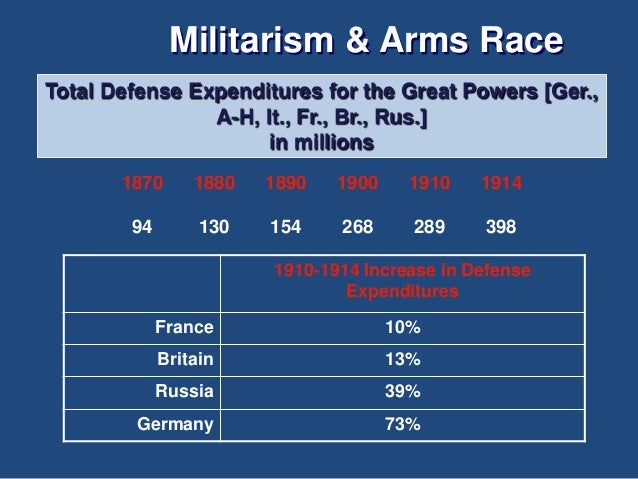 Militarism & Arms Race

Total Defense Expenditures for the Great Powers [Ger., A-H, It., Fr., Br., Rus.] in millions

| 1870 | 1880 | 1890 | 1900 | 1910 | 1914 |
|---|---|---|---|---|---|
| 94 | 130 | 154 | 268 | 289 | 398 |

| | 1910-1914 Increase in Defense Expenditures |
|---|---|
| France | 10% |
| Britain | 13% |
| Russia | 39% |
| Germany | 73% |